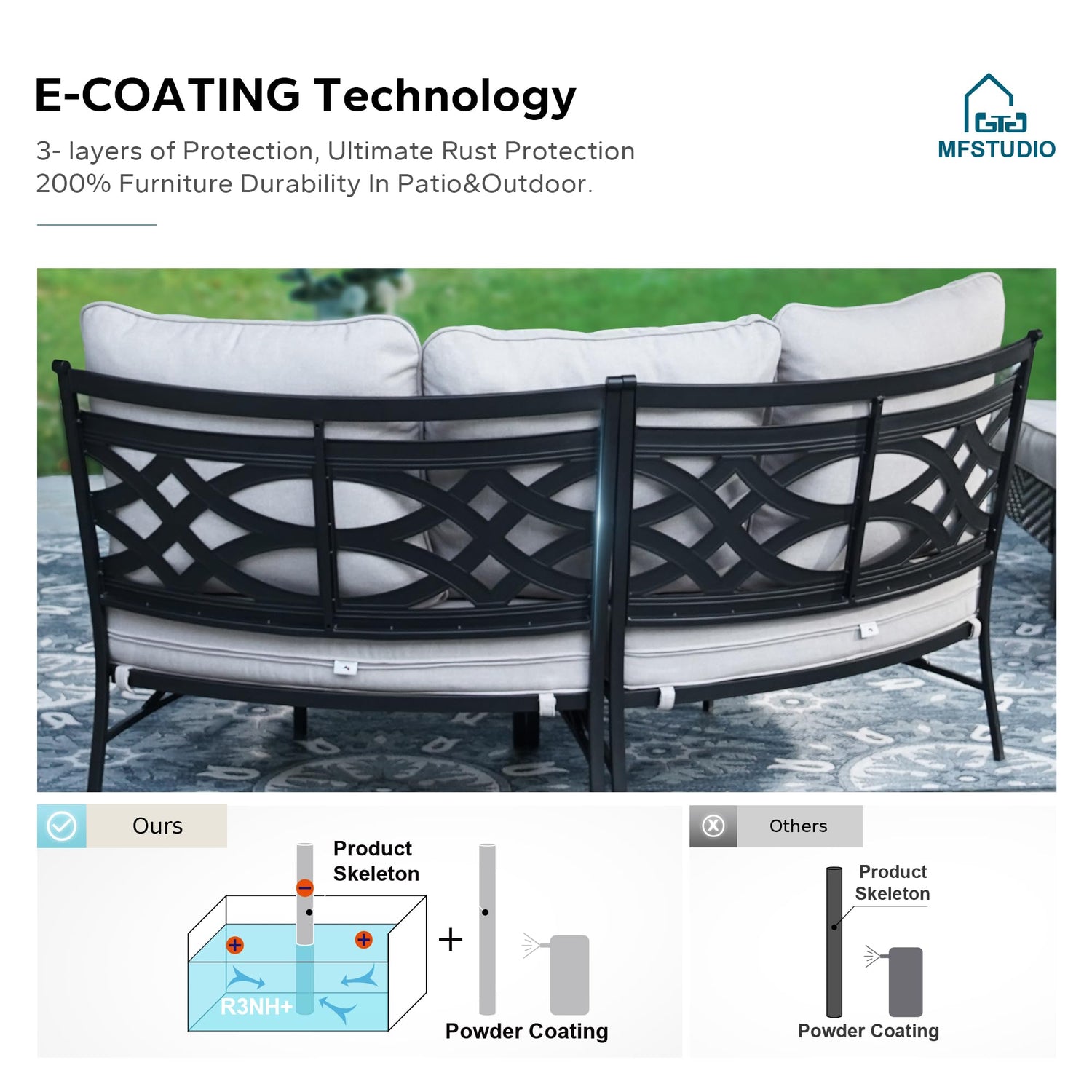 E-COATING Technology

3- layers of Protection, Ultimate Rust Protection
200% Furniture Durability In Patio&Outdoor.

MFSTUDIO

Ours

Product Skeleton

R3NH+

+

Powder Coating

Others

Product Skeleton

Powder Coating